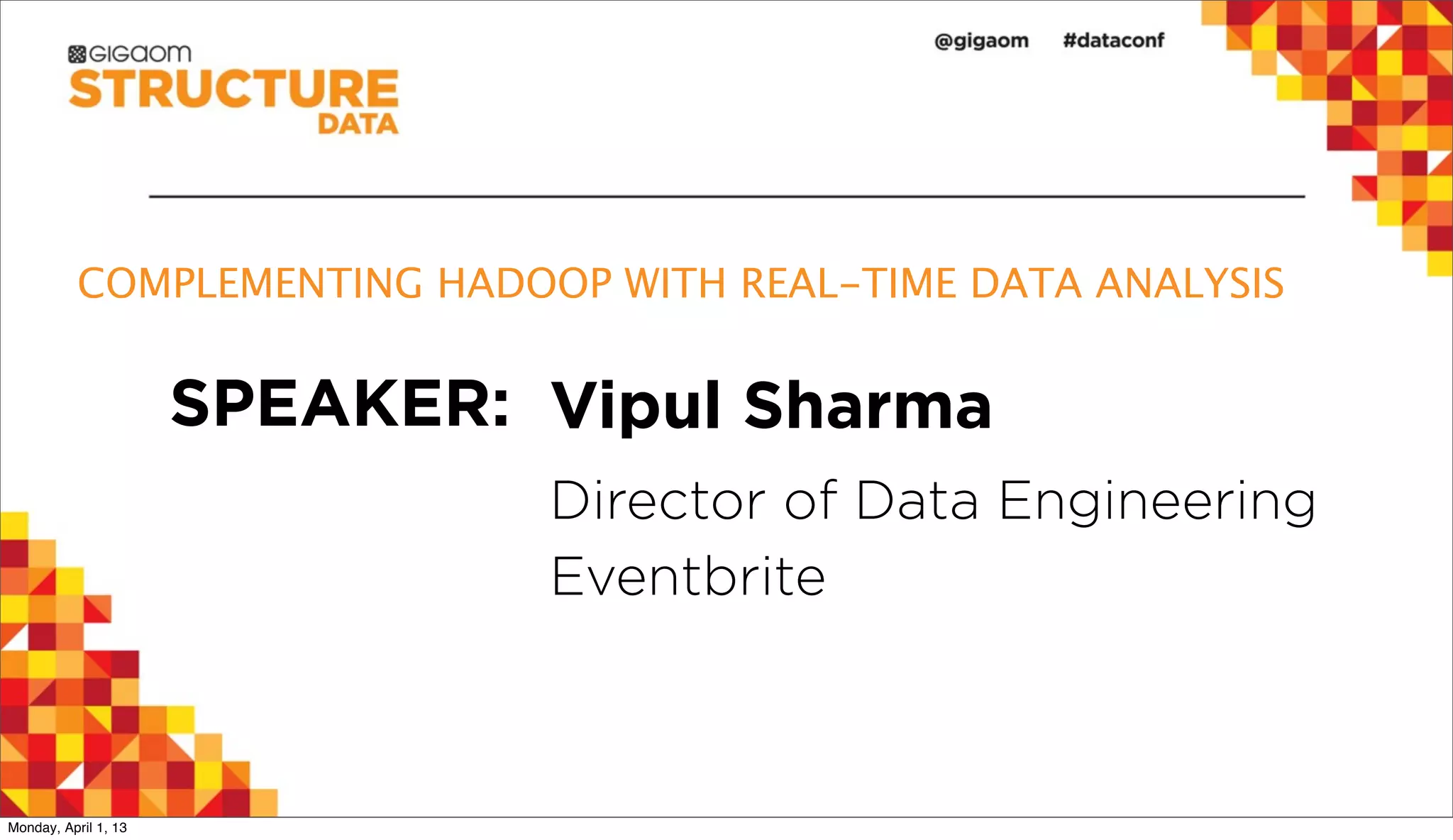 GIGAOM
STRUCTURE
DATA

@gigaom #dataconf

COMPLEMENTING HADOOP WITH REAL-TIME DATA ANALYSIS

SPEAKER: Vipul Sharma

Director of Data Engineering
Eventbrite

Monday, April 1, 13